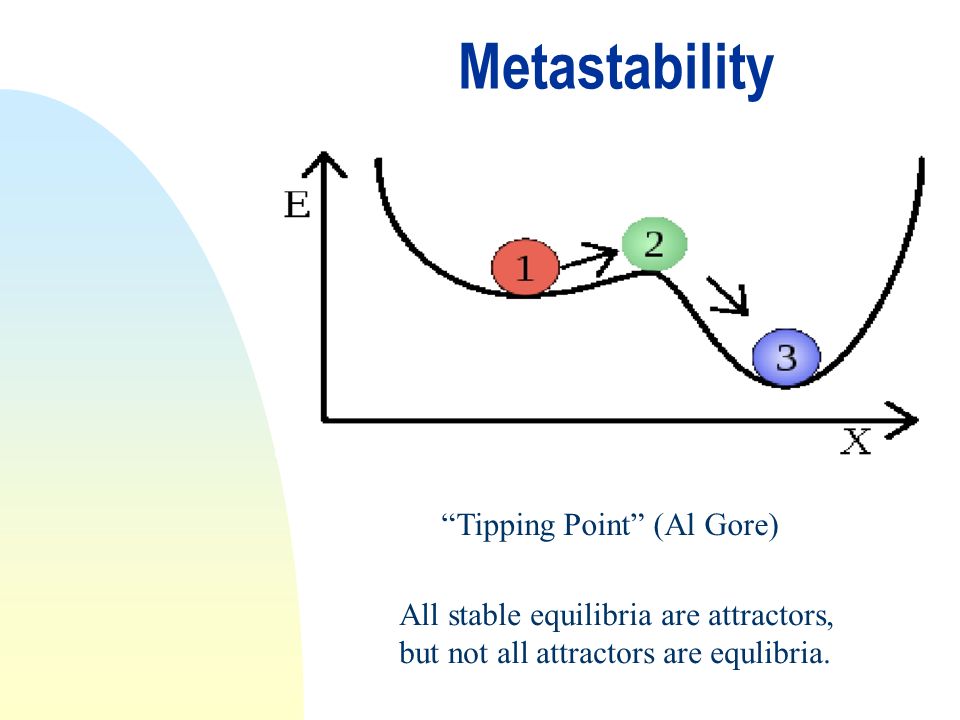 Metastability

E

1

2

3

X

“Tipping Point” (Al Gore)

All stable equilibria are attractors, but not all attractors are equlibria.